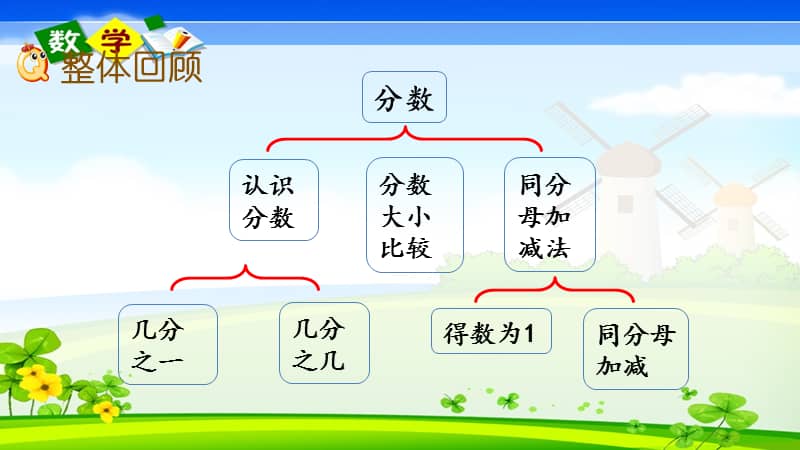 数学

整体回顾

分数

认识分数

分数大小比较

同分母加减法

几分之一

几分之几

得数为1

同分母加减